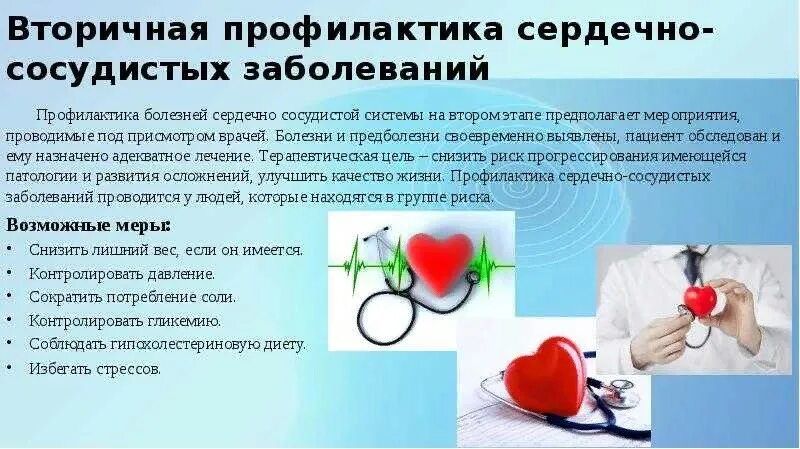 Вторичная профилактика сердечно-сосудистых заболеваний

Профилактика болезней сердечно сосудистой системы на втором этапе предполагает мероприятия, проводимые под присмотром врачей. Болезни и предболезни своевременно выявлены, пациент обследован и ему назначено адекватное лечение. Терапевтическая цель – снизить риск прогрессирования имеющейся патологии и развития осложнений, улучшить качество жизни. Профилактика сердечно-сосудистых заболеваний проводится у людей, которые находятся в группе риска.

Возможные меры:
• Снизить лишний вес, если он имеется.
• Контролировать давление.
• Сократить потребление соли.
• Контролировать гликемию.
• Соблюдать гипохолестериновую диету.
• Избегать стрессов.